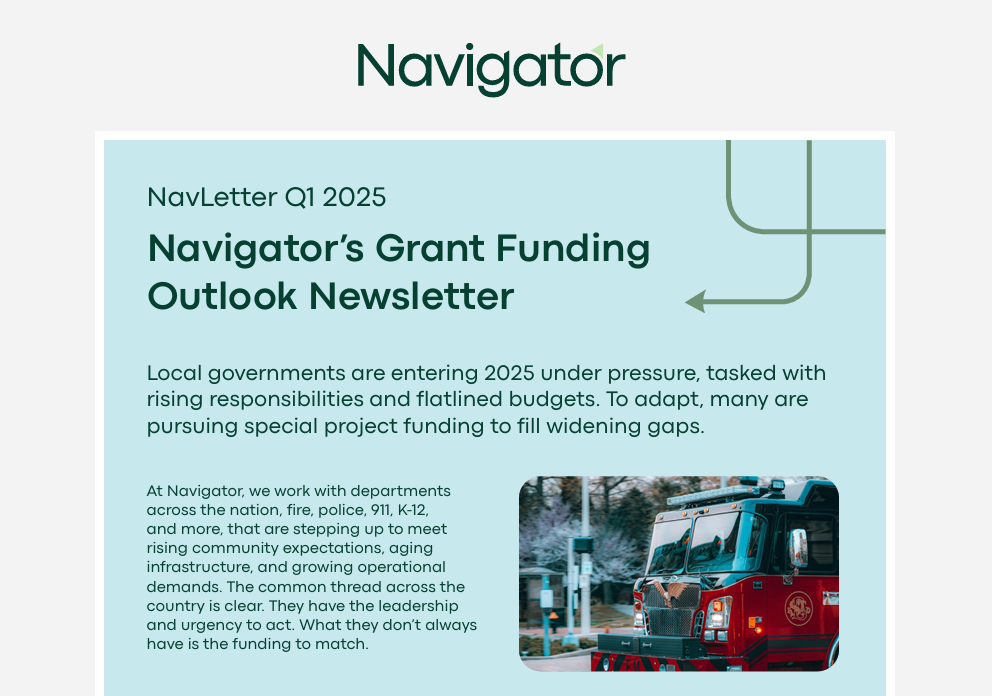 Navigator

NavLetter Q1 2025

Navigator's Grant Funding Outlook Newsletter

Local governments are entering 2025 under pressure, tasked with rising responsibilities and flatlined budgets. To adapt, many are pursuing special project funding to fill widening gaps.

At Navigator, we work with departments across the nation, fire, police, 911, K-12, and more, that are stepping up to meet rising community expectations, aging infrastructure, and growing operational demands. The common thread across the country is clear. They have the leadership and urgency to act. What they don't always have is the funding to match.